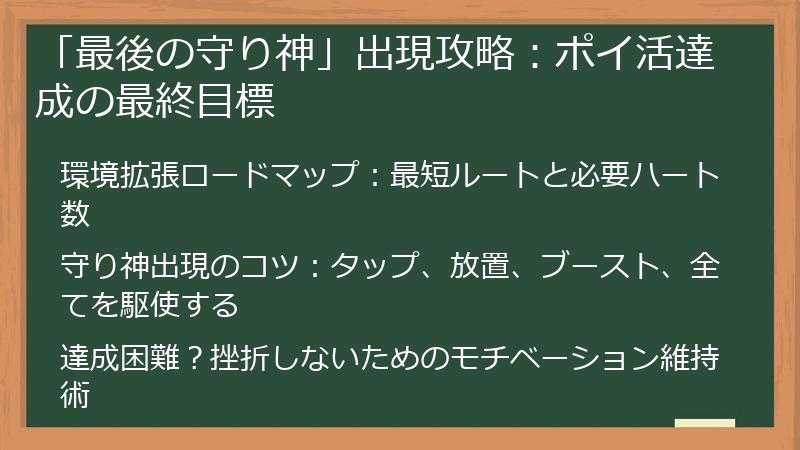 「最後の守り神」出現攻略：ポイ活達成の最終目標

環境拡張ロードマップ：最短ルートと必要ハート数

守り神出現のコツ：タップ、放置、ブースト、全てを駆使する

達成困難？挫折しないためのモチベーション維持術